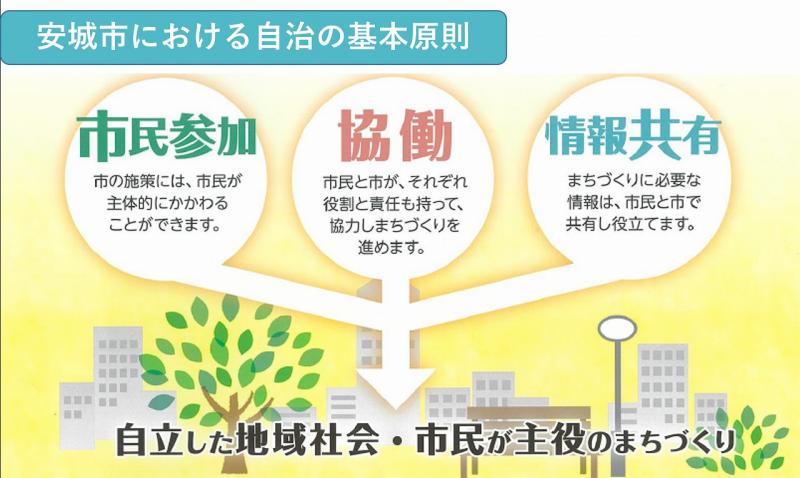 安城市における自治の基本原則

市民参加

市の施策には、市民が主体的にかかわることができます。

協働

市民と市が、それぞれ役割と責任も持って、協力しまちづくりを進めます。

情報共有

まちづくりに必要な情報は、市民と市で共有し役立てます。

自立した地域社会・市民が主役のまちづくり